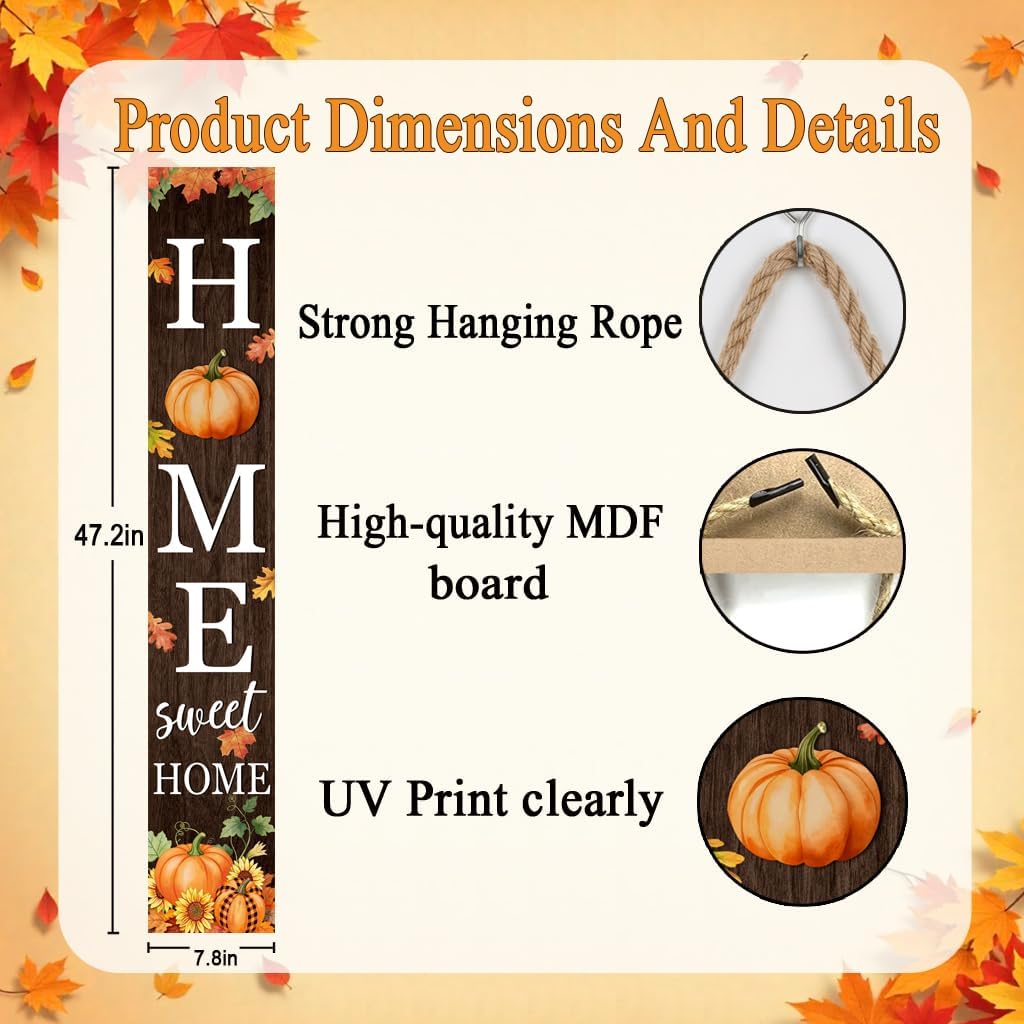 Product Dimensions And Details

47.2in

H
M
E
sweet
HOME

7.8in

Strong Hanging Rope

High-quality MDF board

UV Print clearly